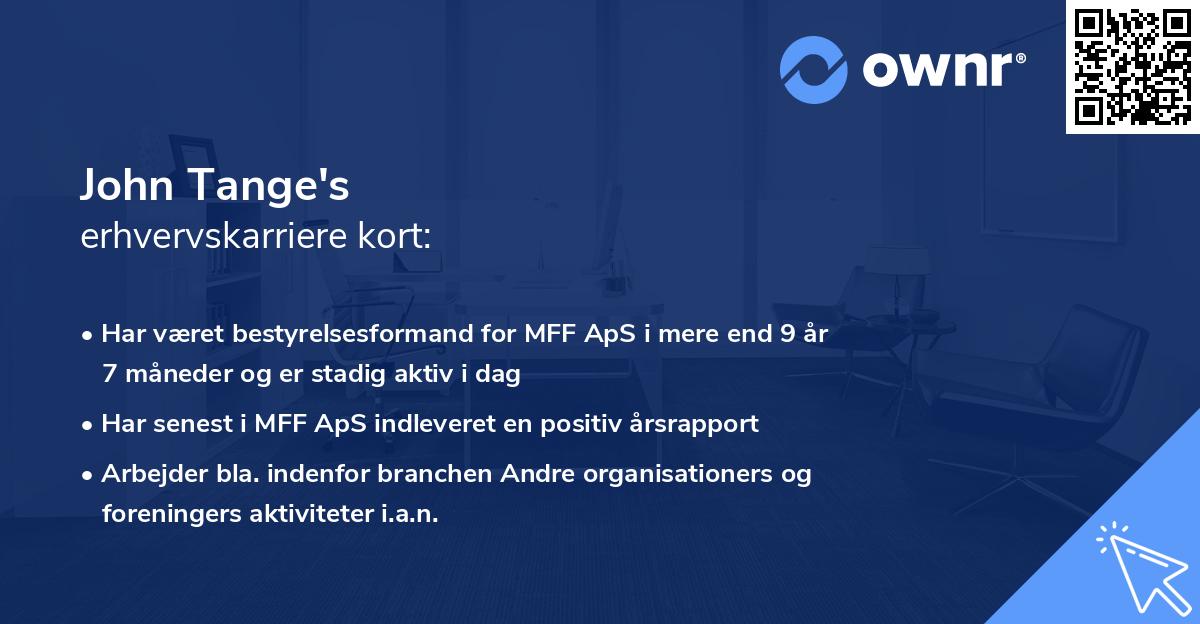 ownr®

John Tange's
erhvervskarriere kort:

• Har været bestyrelsesformand for MFF ApS i mere end 9 år 7 måneder og er stadig aktiv i dag

• Har senest i MFF ApS indleveret en positiv årsrapport

• Arbejder bla. indenfor branchen Andre organisationers og foreningers aktiviteter i.a.n.